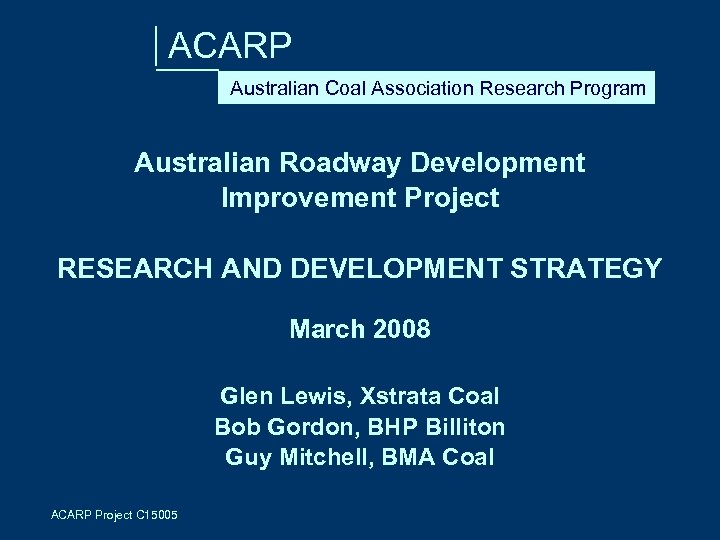 ACARP

Australian Coal Association Research Program

Australian Roadway Development Improvement Project

RESEARCH AND DEVELOPMENT STRATEGY

March 2008

Glen Lewis, Xstrata Coal
Bob Gordon, BHP Billiton
Guy Mitchell, BMA Coal

ACARP Project C15005